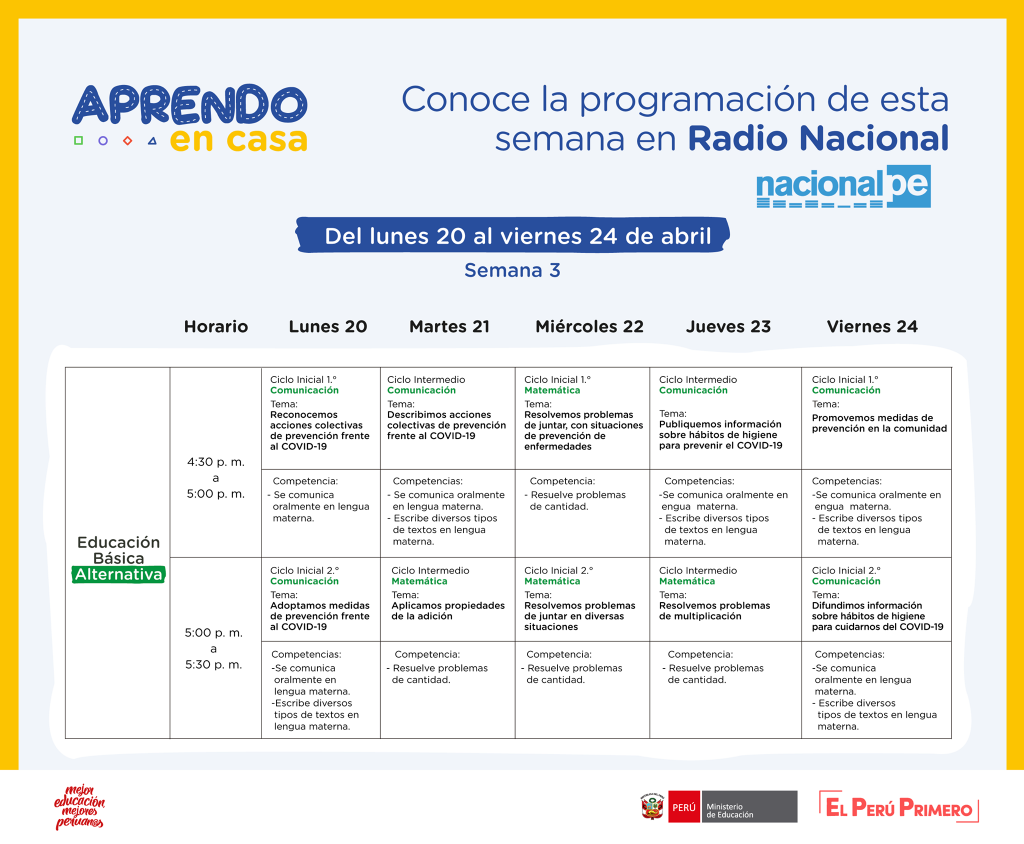 APRENDO en casa

Conoce la programación de esta semana en Radio Nacional

nacional pe

Del lunes 20 al viernes 24 de abril

Semana 3

| | Horario | Lunes 20 | Martes 21 | Miércoles 22 | Jueves 23 | Viernes 24 |
|---|---|---|---|---|---|---|
| Educación Básica Alternativa | 4:30 p. m. a 5:00 p. m. | Ciclo Inicial 1.° Comunicación Tema: Reconocemos acciones colectivas de prevención frente al COVID-19 | Ciclo Intermedio Comunicación Tema: Describimos acciones colectivas de prevención frente al COVID-19 | Ciclo Inicial 1.° Matemática Tema: Resolvemos problemas de juntar, con situaciones de prevención de enfermedades | Ciclo Intermedio Comunicación Tema: Publiquemos información sobre hábitos de higiene para prevenir el COVID-19 | Ciclo Inicial 1.° Comunicación Tema: Promovemos medidas de prevención en la comunidad |
| | | Competencia: - Se comunica oralmente en lengua materna. | Competencias: - Se comunica oralmente en lengua materna. - Escribe diversos tipos de textos en lengua materna. | Competencia: - Resuelve problemas de cantidad. | Competencias: -Se comunica oralmente en engua materna. - Escribe diversos tipos de textos en lengua materna. | Competencias: -Se comunica oralmente en engua materna. - Escribe diversos tipos de textos en lengua materna. |
| | 5:00 p. m. a 5:30 p. m. | Ciclo Inicial 2.° Comunicación Tema: Adoptamos medidas de prevención frente al COVID-19 | Ciclo Intermedio Matemática Tema: Aplicamos propiedades de la adición | Ciclo Inicial 2.° Matemática Tema: Resolvemos problemas de juntar en diversas situaciones | Ciclo Intermedio Matemática Tema: Resolvemos problemas de multiplicación | Ciclo Inicial 2.° Comunicación Tema: Difundimos información sobre hábitos de higiene para cuidarnos del COVID-19 |
| | | Competencias: -Se comunica oralmente en lengua materna. -Escribe diversos tipos de textos en lengua materna. | Competencia: - Resuelve problemas de cantidad. | Competencia: - Resuelve problemas de cantidad. | Competencia: - Resuelve problemas de cantidad. | Competencias: -Se comunica oralmente en lengua materna. - Escribe diversos tipos de textos en lengua materna. |

mejor educación mejores peruanos

PERÚ Ministerio de Educación

EL PERÚ PRIMERO